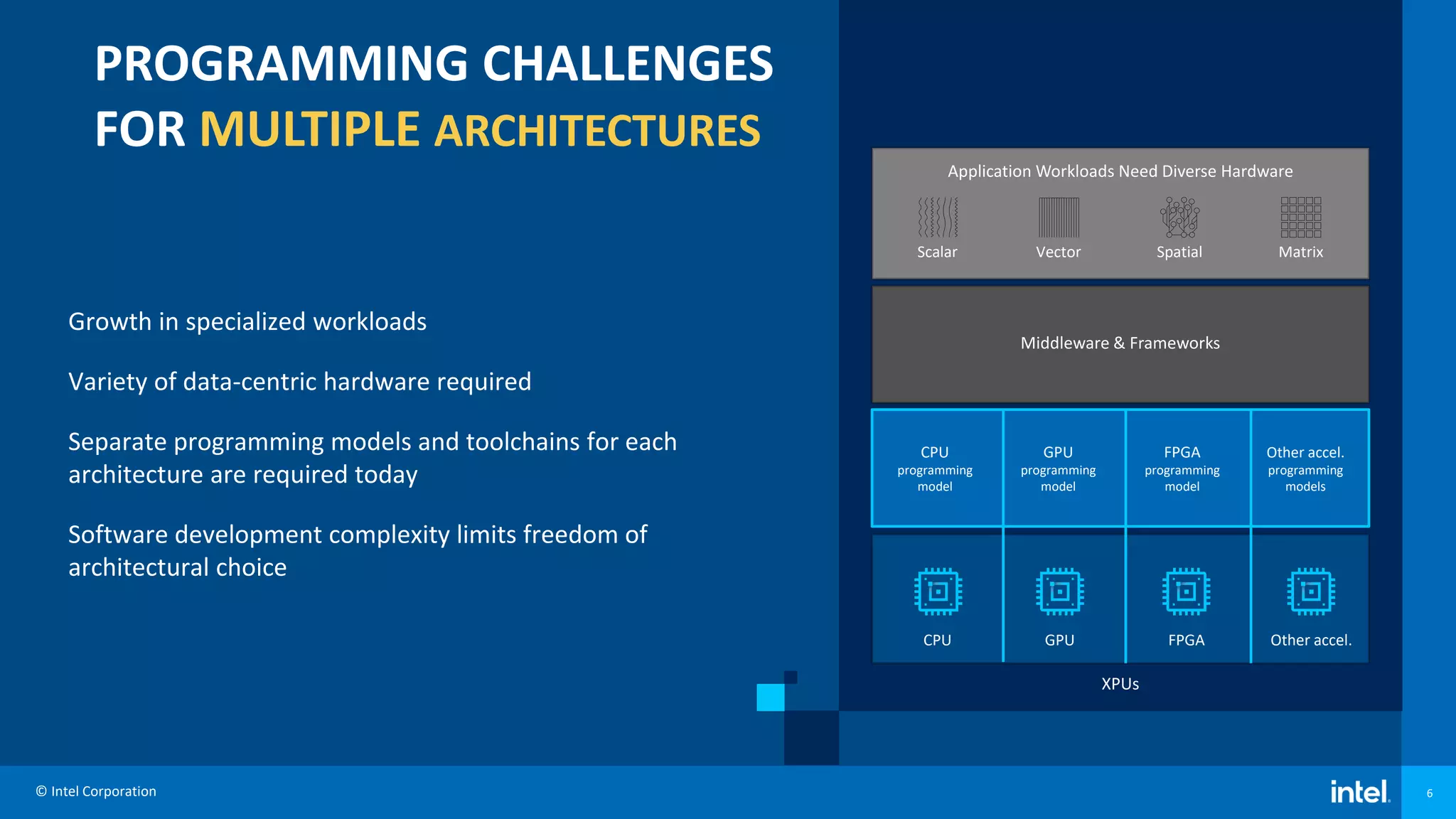 PROGRAMMING CHALLENGES FOR MULTIPLE ARCHITECTURES

Growth in specialized workloads

Variety of data-centric hardware required

Separate programming models and toolchains for each architecture are required today

Software development complexity limits freedom of architectural choice

Application Workloads Need Diverse Hardware

Scalar

Vector

Spatial

Matrix

Middleware & Frameworks

CPU programming model

GPU programming model

FPGA programming model

Other accel. programming models

CPU

GPU

FPGA

Other accel.

XPUs

© Intel Corporation

intel.

6